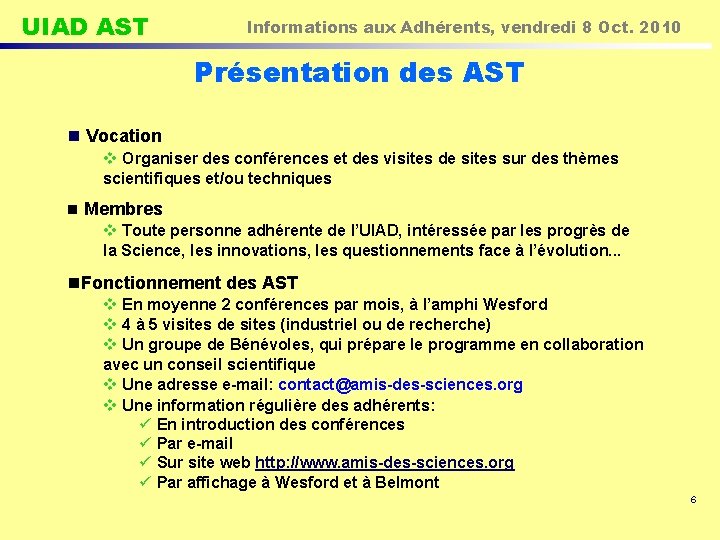 UIAD AST

Informations aux Adhérents, vendredi 8 Oct. 2010

Présentation des AST

Vocation

Organiser des conférences et des visites de sites sur des thèmes scientifiques et/ou techniques

Membres

Toute personne adhérente de l'UIAD, intéressée par les progrès de la Science, les innovations, les questionnements face à l'évolution...

Fonctionnement des AST

En moyenne 2 conférences par mois, à l'amphi Wesford

4 à 5 visites de sites (industriel ou de recherche)

Un groupe de Bénévoles, qui prépare le programme en collaboration avec un conseil scientifique

Une adresse e-mail: contact@amis-des-sciences.org

Une information régulière des adhérents:

En introduction des conférences

Par e-mail

Sur site web http://www.amis-des-sciences.org

Par affichage à Wesford et à Belmont

6